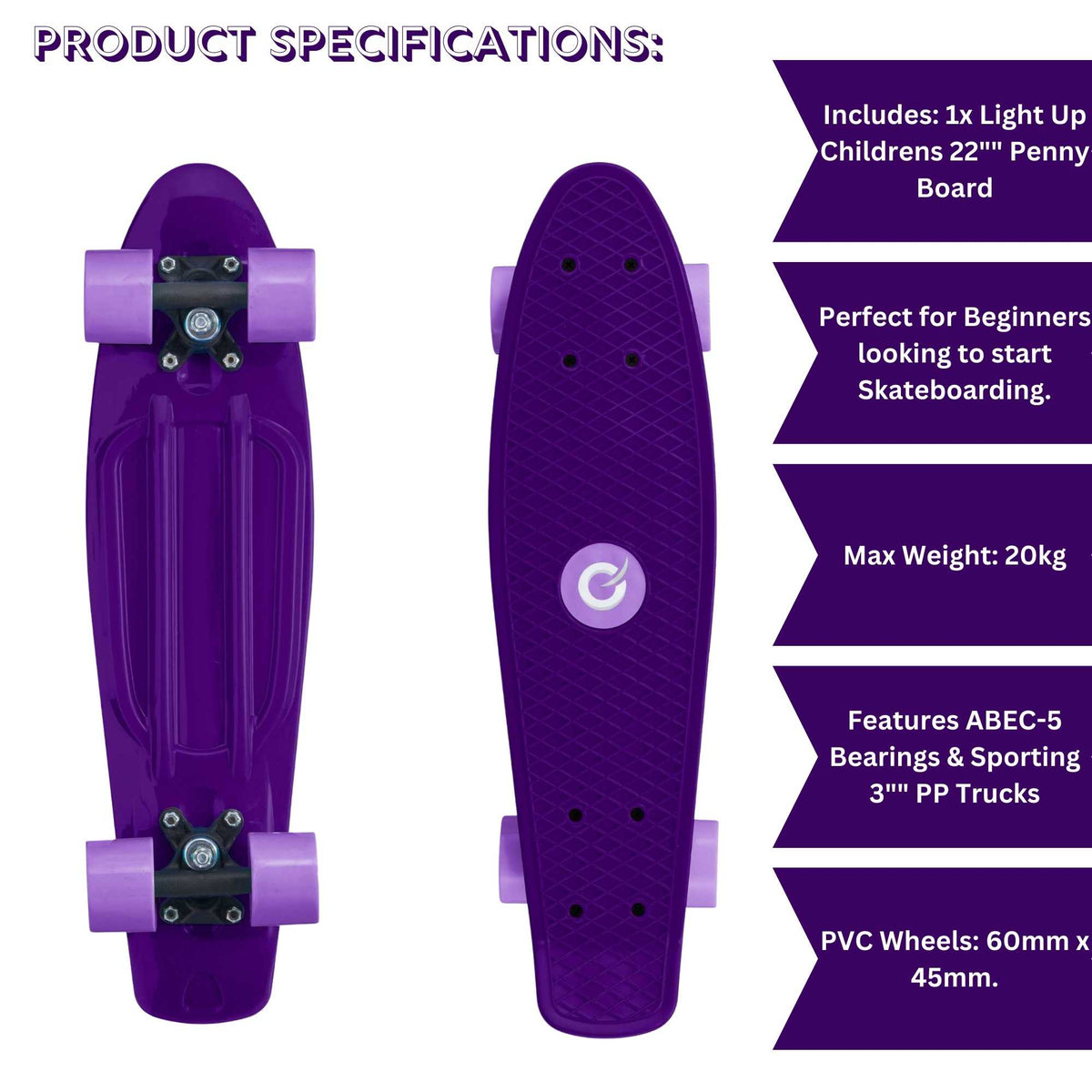 PRODUCT SPECIFICATIONS:

Includes: 1x Light Up Childrens 22"" Penny Board

Perfect for Beginners looking to start Skateboarding.

Max Weight: 20kg

Features ABEC-5 Bearings & Sporting 3"" PP Trucks

PVC Wheels: 60mm x 45mm.